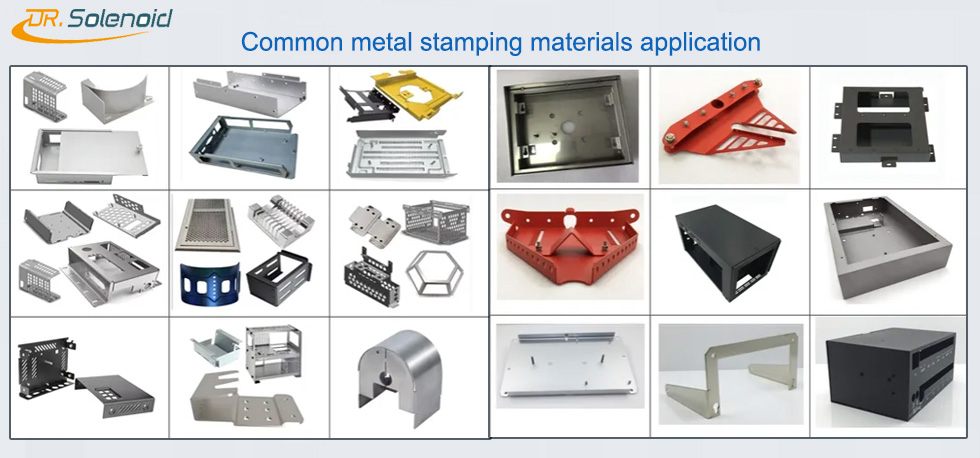 DR. Solenoid

Common metal stamping materials application